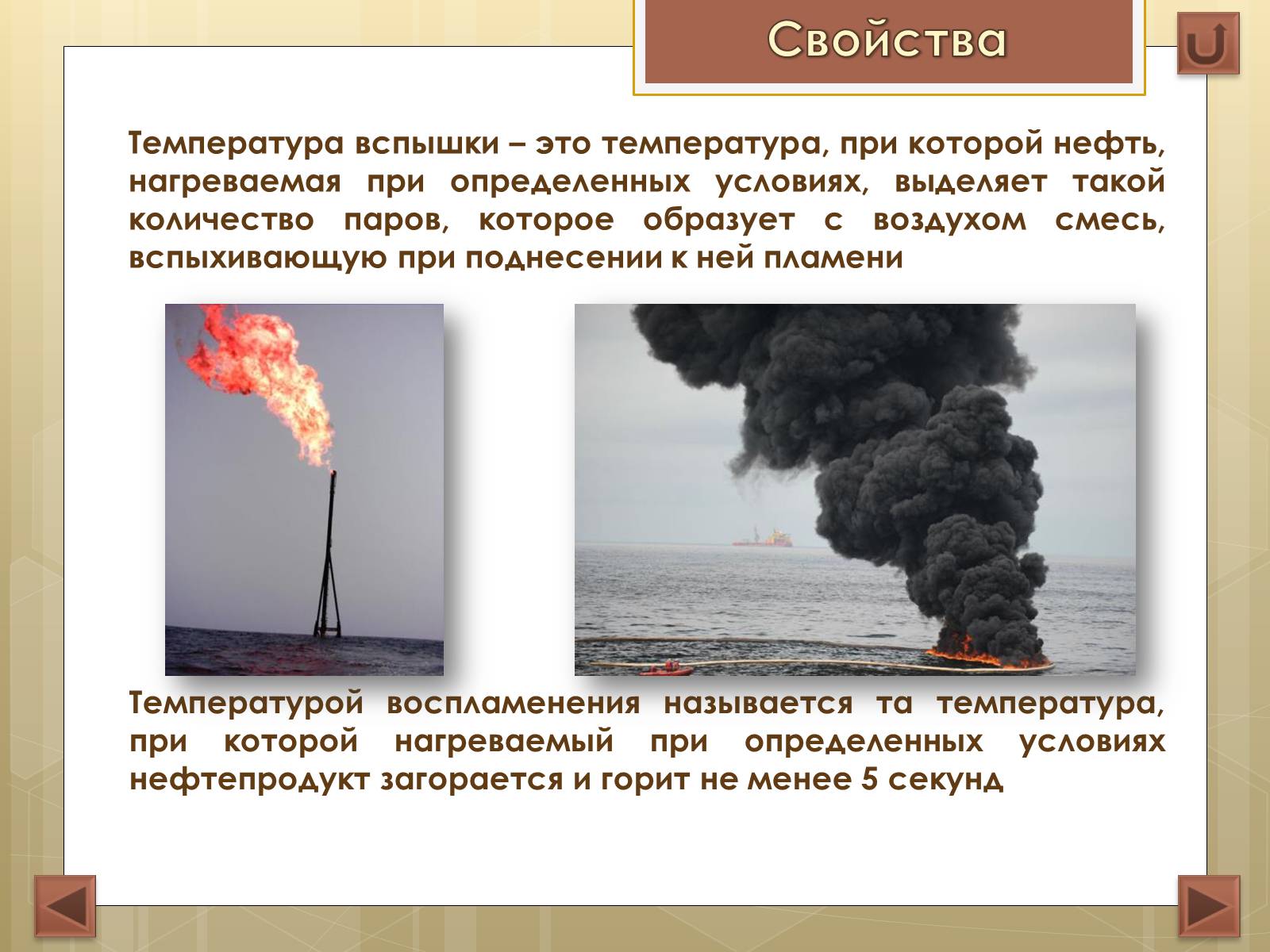 Свойства

Температура вспышки – это температура, при которой нефть, нагреваемая при определенных условиях, выделяет такой количество паров, которое образует с воздухом смесь, вспыхивающую при поднесении к ней пламени

Температурой воспламенения называется та температура, при которой нагреваемый при определенных условиях нефтепродукт загорается и горит не менее 5 секунд